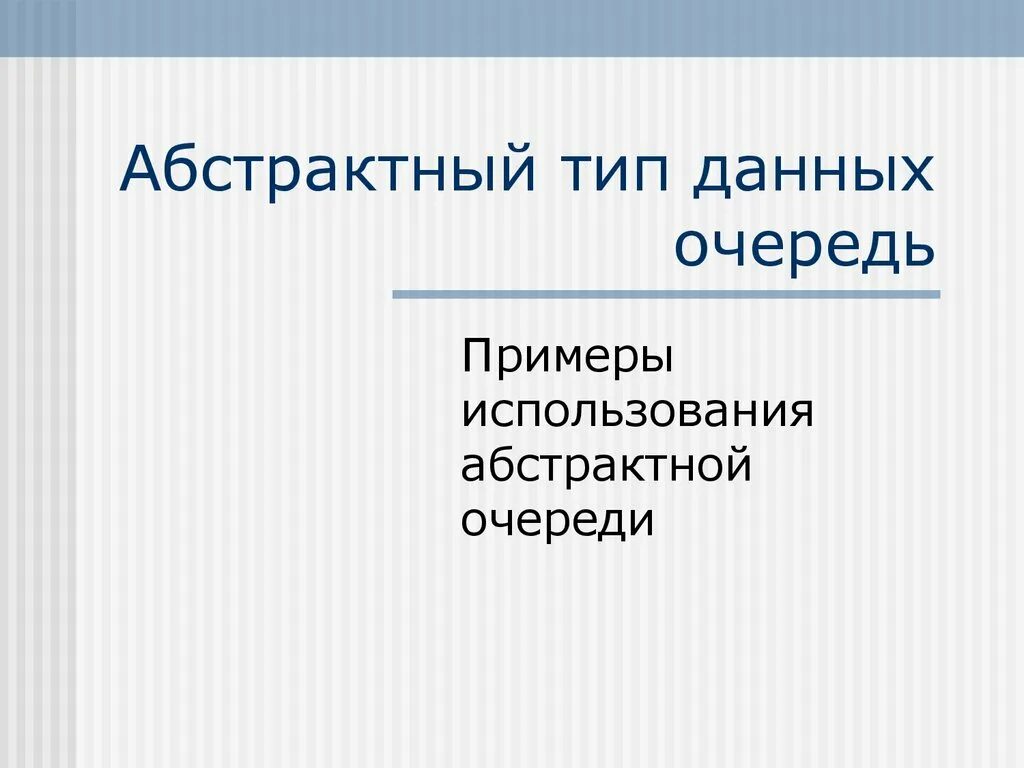 Абстрактный тип данных очередь

Примеры использования абстрактной очереди